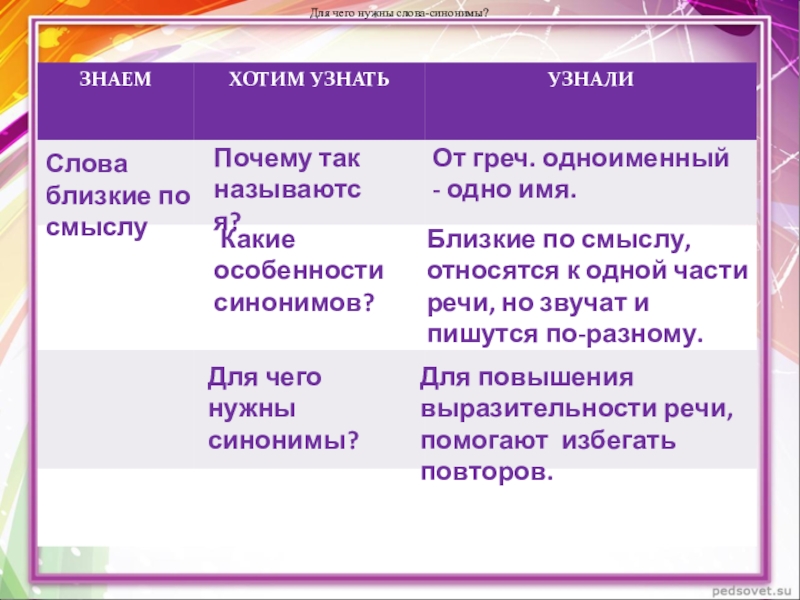 Для чего нужны слова-синонимы?

| ЗНАЕМ | ХОТИМ УЗНАТЬ | УЗНАЛИ |
|---|---|---|
| Слова близкие по смыслу | Почему так называются? | От греч. одноименный - одно имя. |
| | Какие особенности синонимов? | Близкие по смыслу, относятся к одной части речи, но звучат и пишутся по-разному. |
| | Для чего нужны синонимы? | Для повышения выразительности речи, помогают избегать повторов. |

pedsovet.su